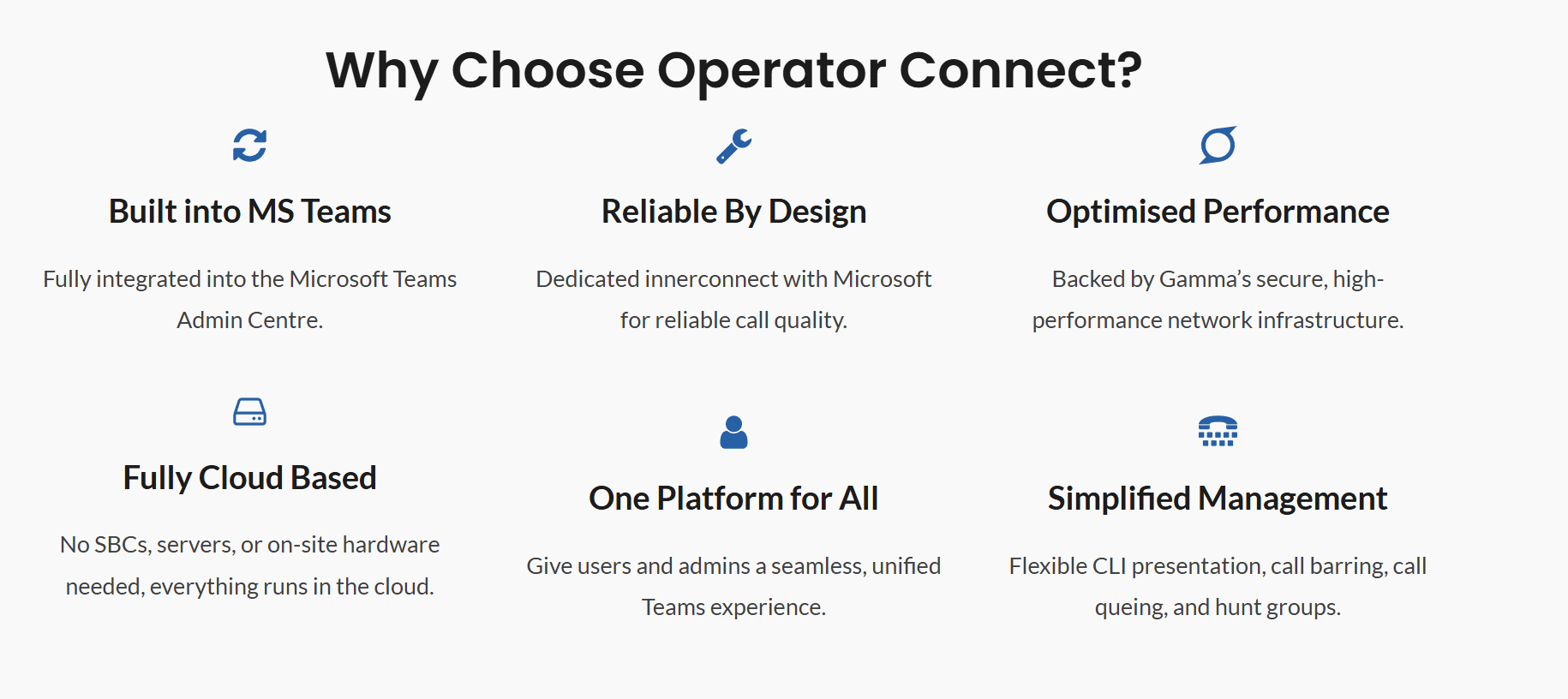 Why Choose Operator Connect?

Built into MS Teams

Fully integrated into the Microsoft Teams Admin Centre.

Reliable By Design

Dedicated innerconnect with Microsoft for reliable call quality.

Optimised Performance

Backed by Gamma's secure, high-performance network infrastructure.

Fully Cloud Based

No SBCs, servers, or on-site hardware needed, everything runs in the cloud.

One Platform for All

Give users and admins a seamless, unified Teams experience.

Simplified Management

Flexible CLI presentation, call barring, call queing, and hunt groups.